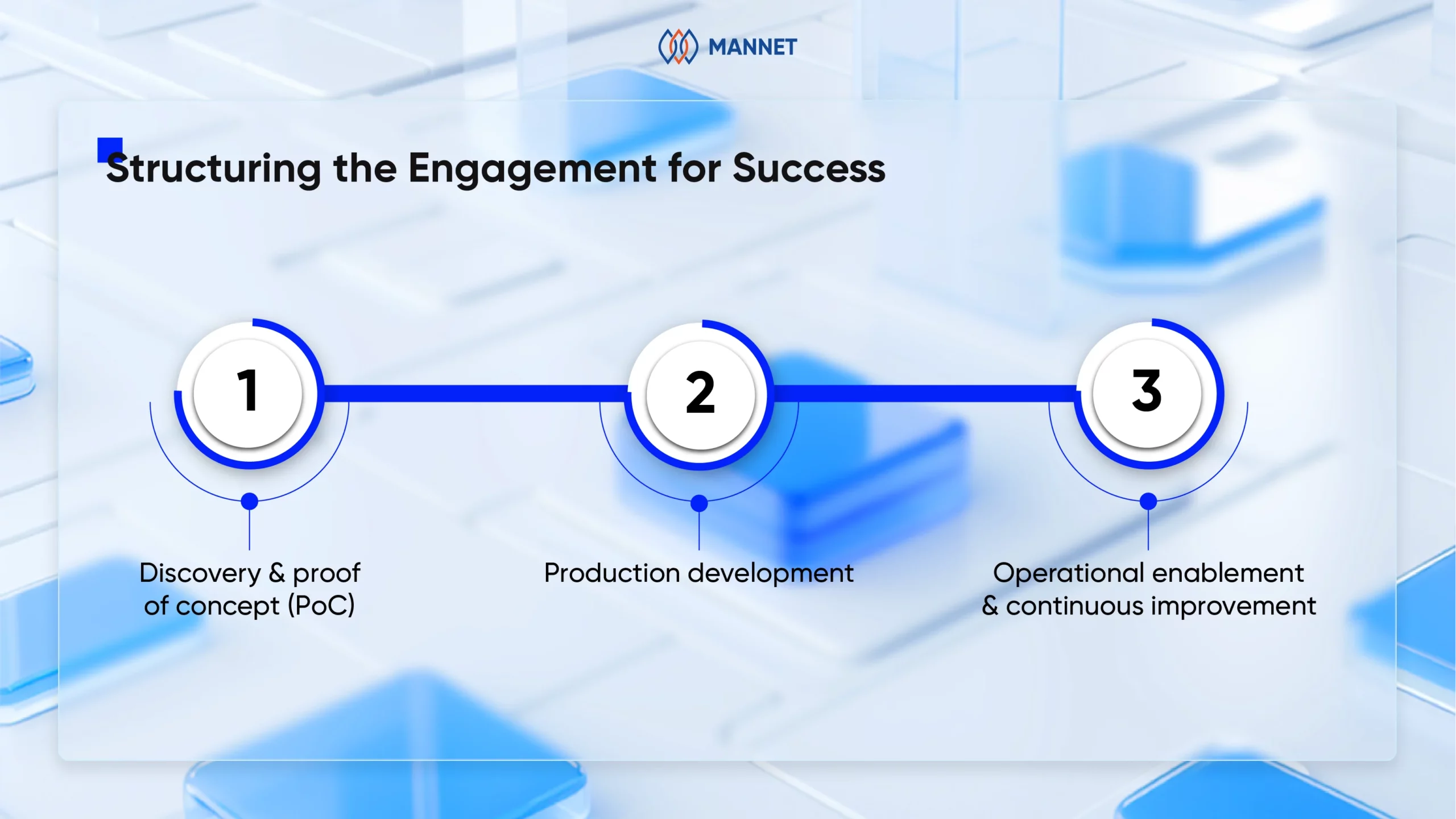 MANNET

Structuring the Engagement for Success

1

2

3

Discovery & proof of concept (PoC)

Production development

Operational enablement & continuous improvement